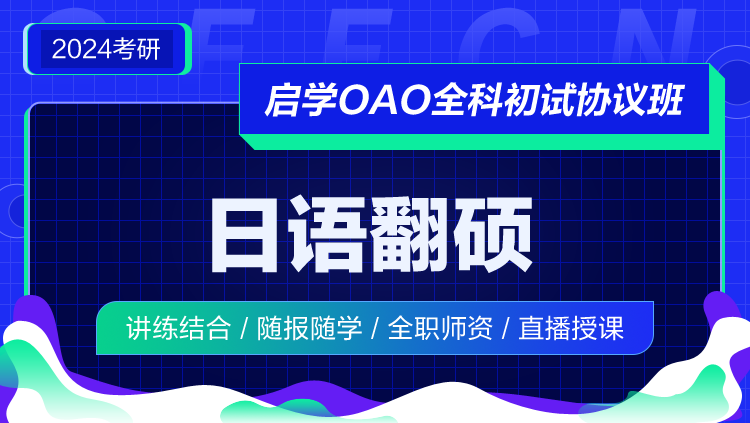 2024考研

启学OAO全科初试协议班

日语翻硕

讲练结合 / 随报随学 / 全职师资 / 直播授课